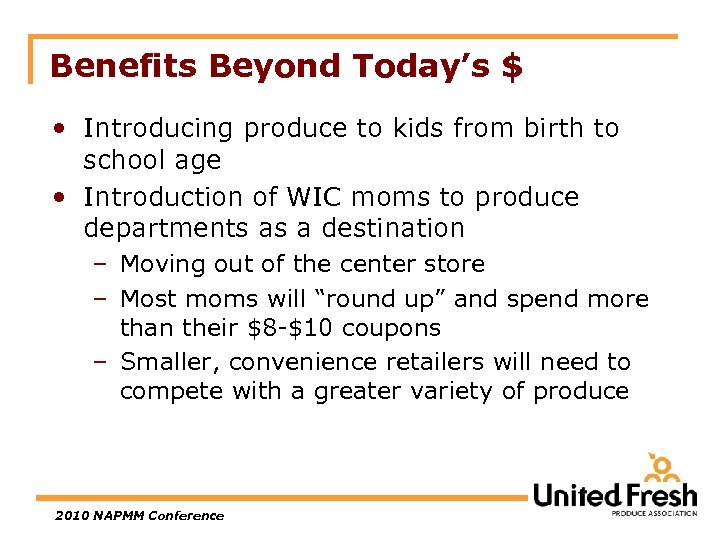 Benefits Beyond Today's $

• Introducing produce to kids from birth to school age
• Introduction of WIC moms to produce departments as a destination
– Moving out of the center store
– Most moms will "round up" and spend more than their \$8-\$10 coupons
– Smaller, convenience retailers will need to compete with a greater variety of produce

2010 NAPMM Conference

United Fresh
PRODUCE ASSOCIATION